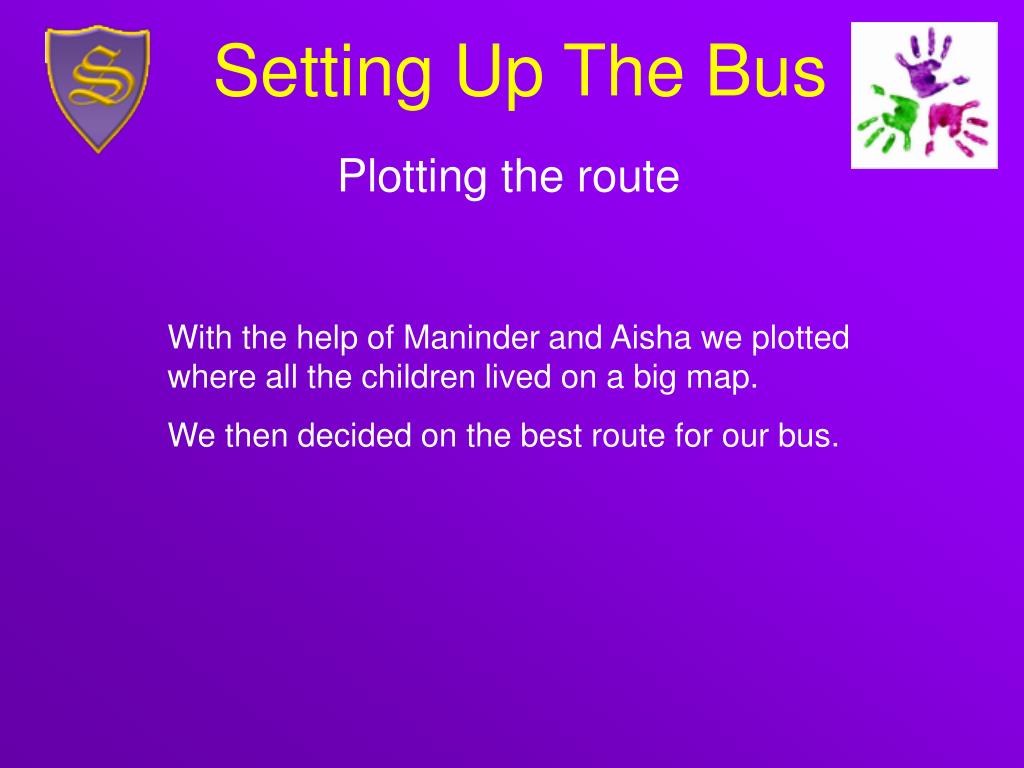 S

Setting Up The Bus

Plotting the route

With the help of Maninder and Aisha we plotted where all the children lived on a big map.

We then decided on the best route for our bus.